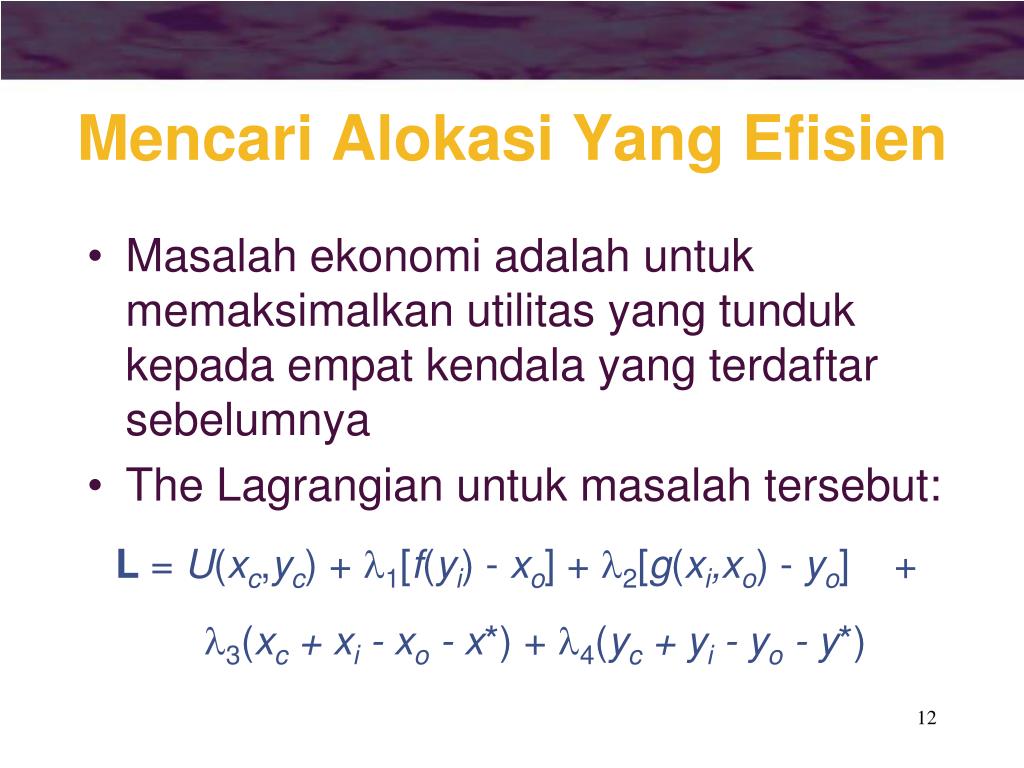 Mencari Alokasi Yang Efisien

• Masalah ekonomi adalah untuk memaksimalkan utilitas yang tunduk kepada empat kendala yang terdaftar sebelumnya

• The Lagrangian untuk masalah tersebut:

$\mathbf{L} = U(x_c,y_c) + \lambda_1[f(y_i) - x_o] + \lambda_2[g(x_i,x_o) - y_o] +$

$\lambda_3(x_c + x_i - x_o - x^*) + \lambda_4(y_c + y_i - y_o - y^*)$

12